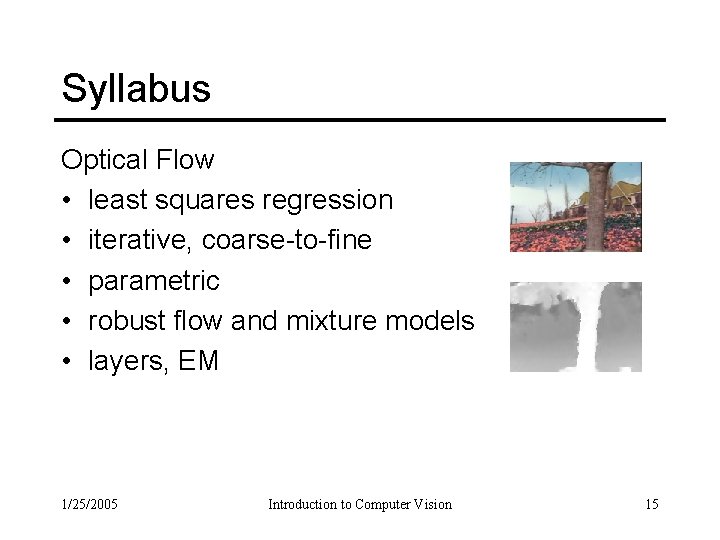 Syllabus

Optical Flow
• least squares regression
• iterative, coarse-to-fine
• parametric
• robust flow and mixture models
• layers, EM

1/25/2005 Introduction to Computer Vision 15